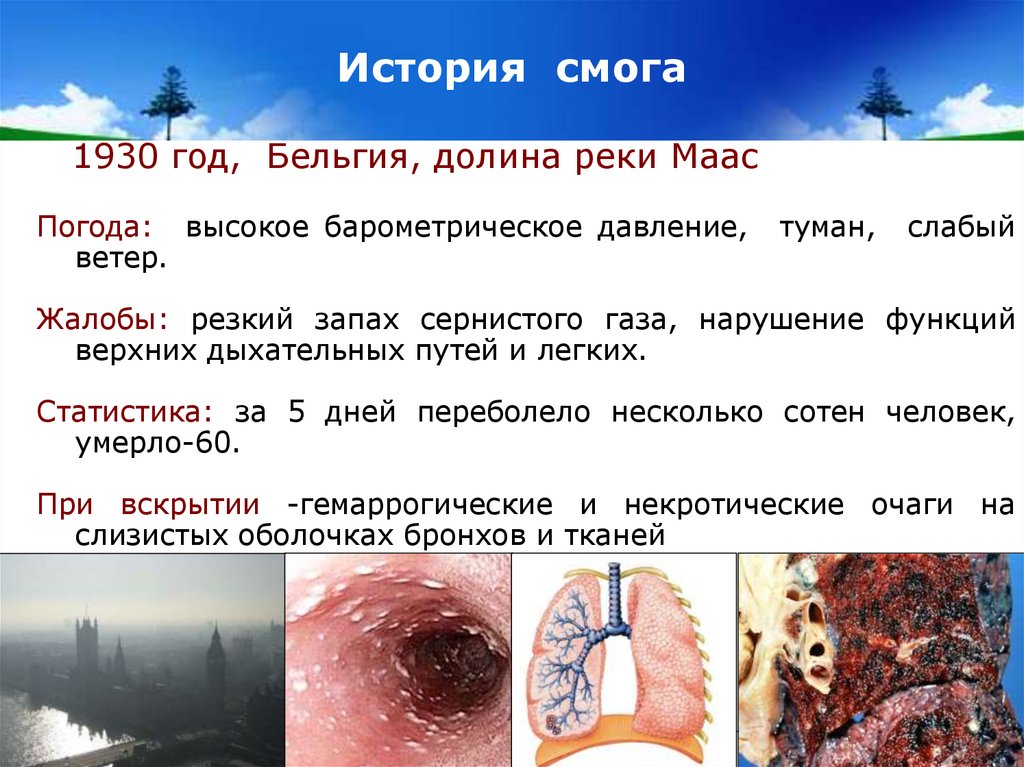 История смога

1930 год, Бельгия, долина реки Маас

Погода: высокое барометрическое давление, туман, слабый ветер.

Жалобы: резкий запах сернистого газа, нарушение функций верхних дыхательных путей и легких.

Статистика: за 5 дней переболело несколько сотен человек, умерло-60.

При вскрытии -гемаррогические и некротические очаги на слизистых оболочках бронхов и тканей